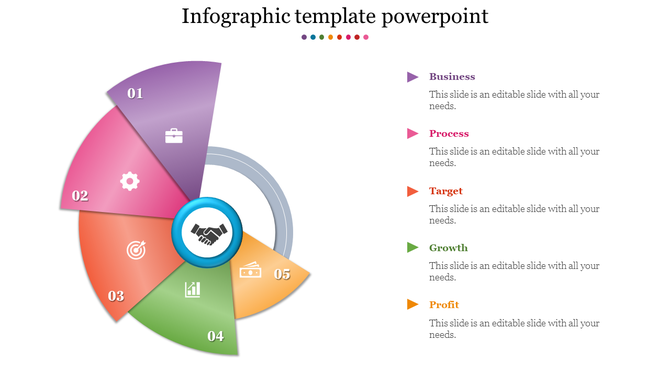 Infographic template powerpoint

01

02

03

04

05

Business

This slide is an editable slide with all your needs.

Process

This slide is an editable slide with all your needs.

Target

This slide is an editable slide with all your needs.

Growth

This slide is an editable slide with all your needs.

Profit

This slide is an editable slide with all your needs.